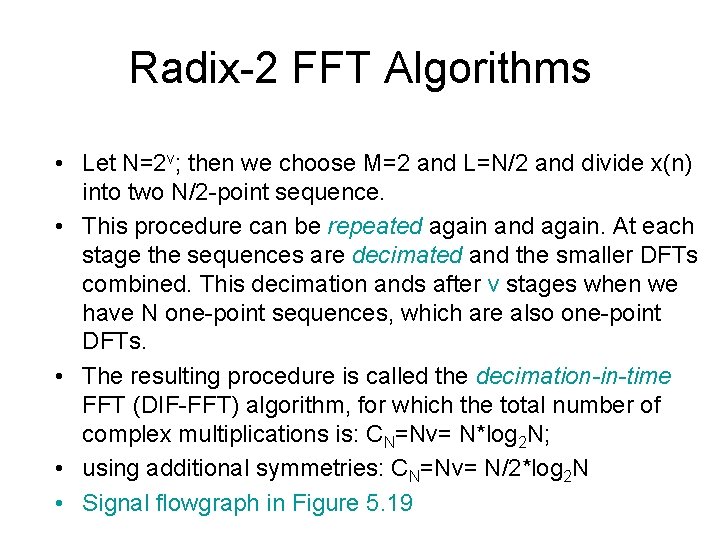 Radix-2 FFT Algorithms

• Let $N=2^v$; then we choose M=2 and L=N/2 and divide x(n) into two N/2-point sequence.

• This procedure can be repeated again and again. At each stage the sequences are decimated and the smaller DFTs combined. This decimation ands after v stages when we have N one-point sequences, which are also one-point DFTs.

• The resulting procedure is called the decimation-in-time FFT (DIF-FFT) algorithm, for which the total number of complex multiplications is: $C_N$=Nv= N*$\log_2$N;

• using additional symmetries: $C_N$=Nv= N/2*$\log_2$N

• Signal flowgraph in Figure 5.19